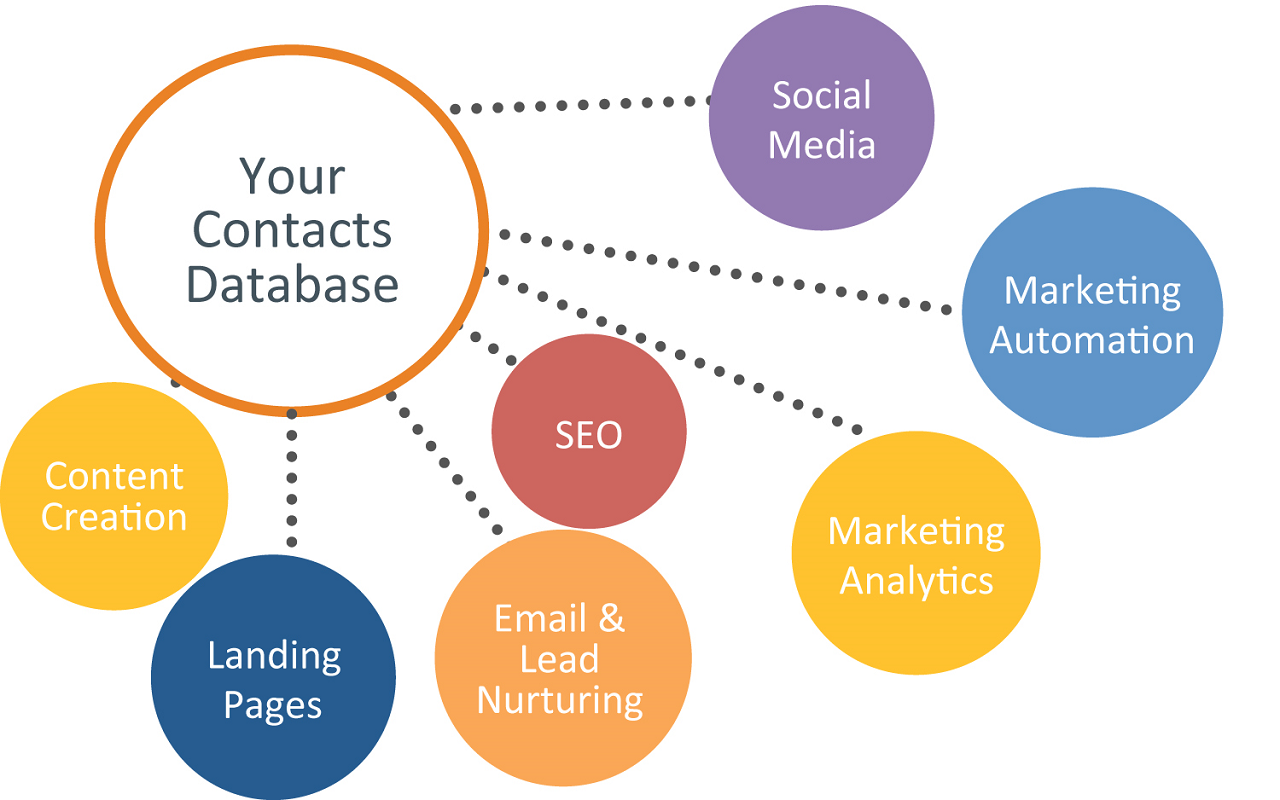 Your Contacts Database

Social Media

Marketing Automation

SEO

Marketing Analytics

Content Creation

Landing Pages

Email & Lead Nurturing